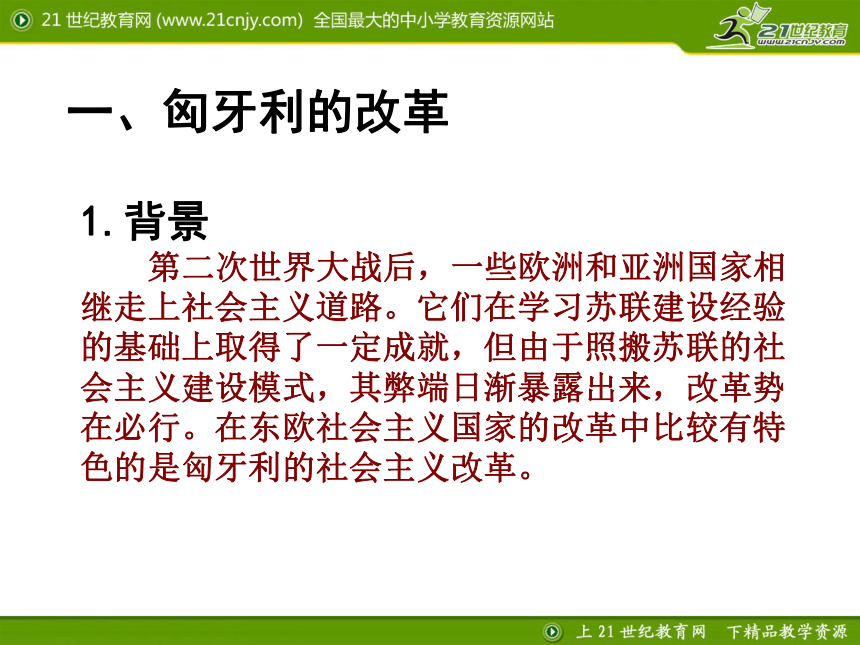 21 世纪教育网 (www.21cnjy.com) 全国最大的中小学教育资源网站

21世纪教育
www.21cnjy.com

一、匈牙利的改革

1. 背景

第二次世界大战后，一些欧洲和亚洲国家相继走上社会主义道路。它们在学习苏联建设经验的基础上取得了一定成就，但由于照搬苏联的社会主义建设模式，其弊端日渐暴露出来，改革势在必行。在东欧社会主义国家的改革中比较有特色的是匈牙利的社会主义改革。

上 21 世纪教育网 下精品教学资源